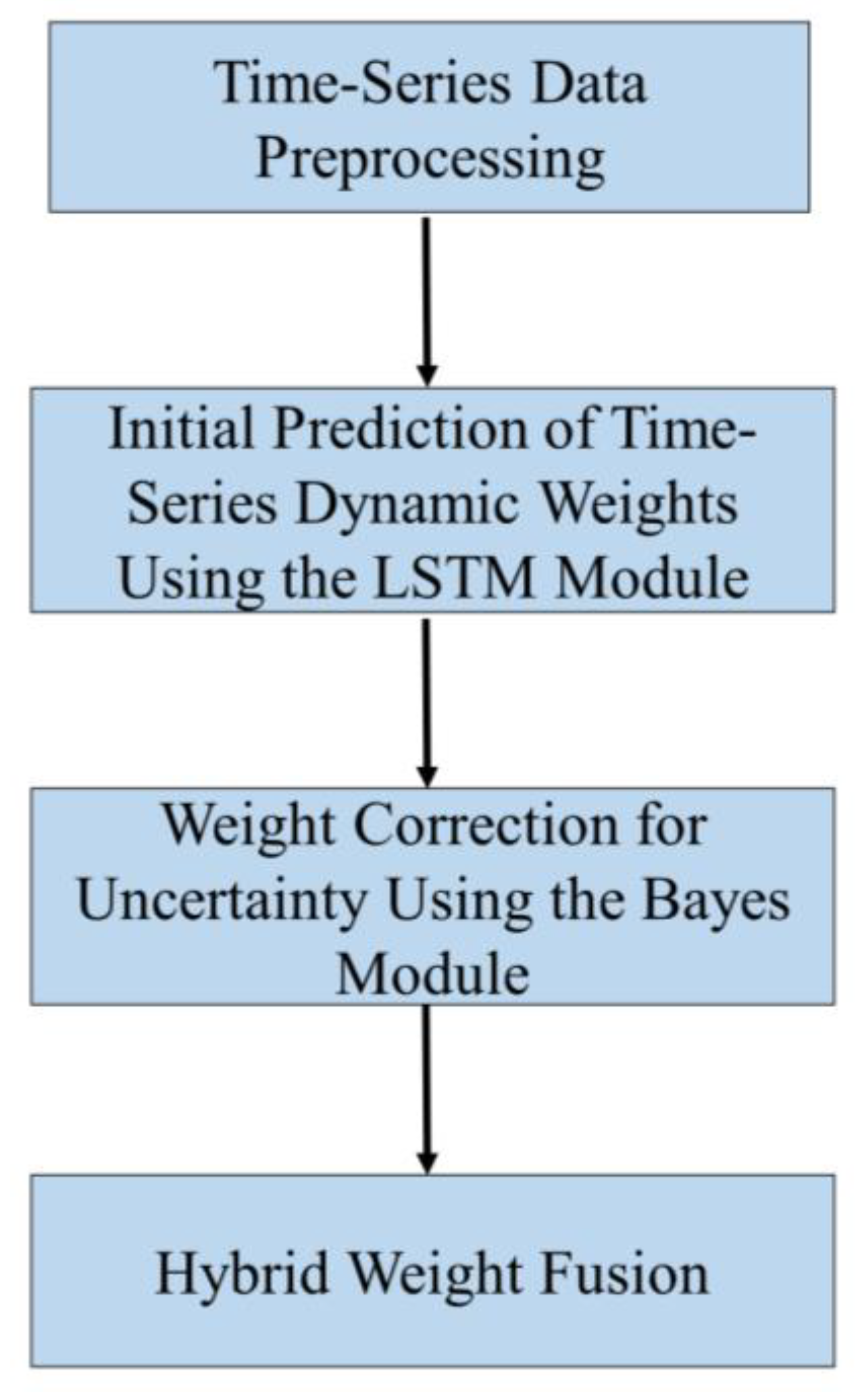 Time-Series Data Preprocessing

Initial Prediction of Time-Series Dynamic Weights Using the LSTM Module

Weight Correction for Uncertainty Using the Bayes Module

Hybrid Weight Fusion